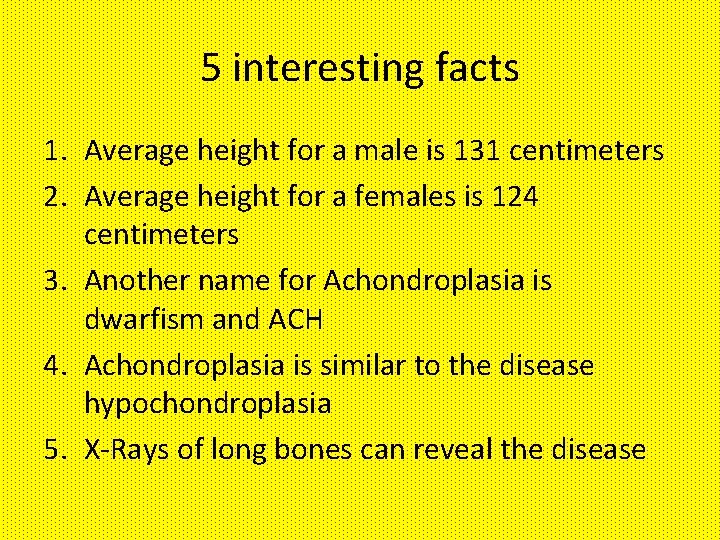 5 interesting facts

1. Average height for a male is 131 centimeters
2. Average height for a females is 124 centimeters
3. Another name for Achondroplasia is dwarfism and ACH
4. Achondroplasia is similar to the disease hypochondroplasia
5. X-Rays of long bones can reveal the disease